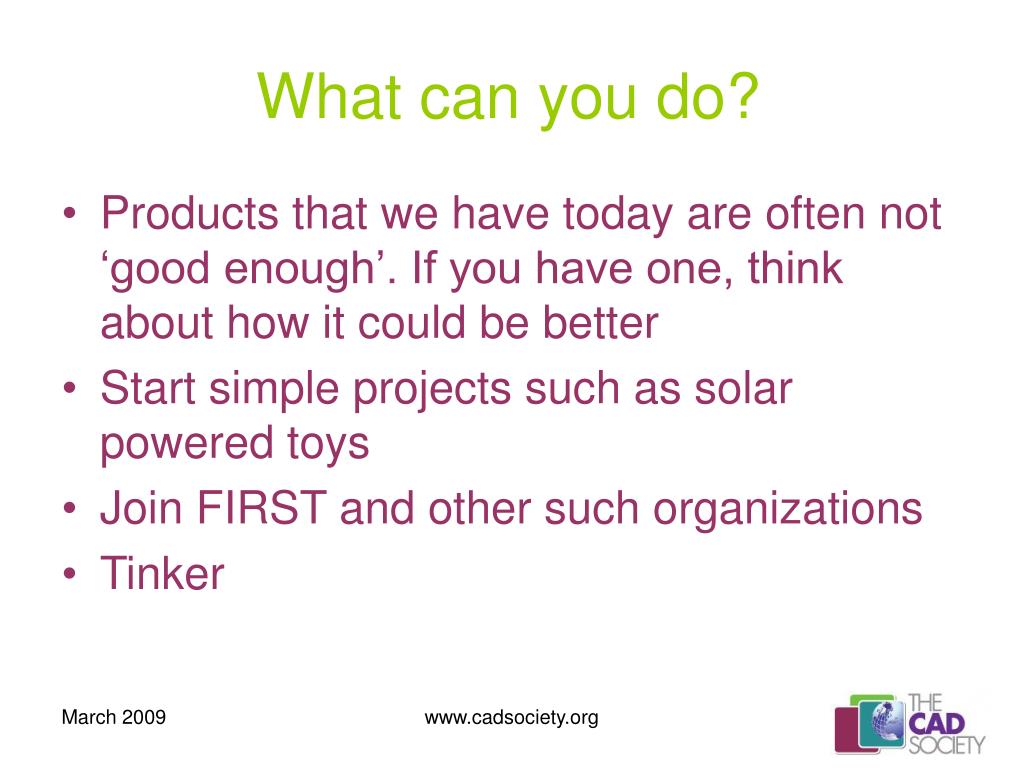 What can you do?

• Products that we have today are often not ‘good enough’. If you have one, think about how it could be better
• Start simple projects such as solar powered toys
• Join FIRST and other such organizations
• Tinker

March 2009

www.cadsociety.org

THE CAD SOCIETY